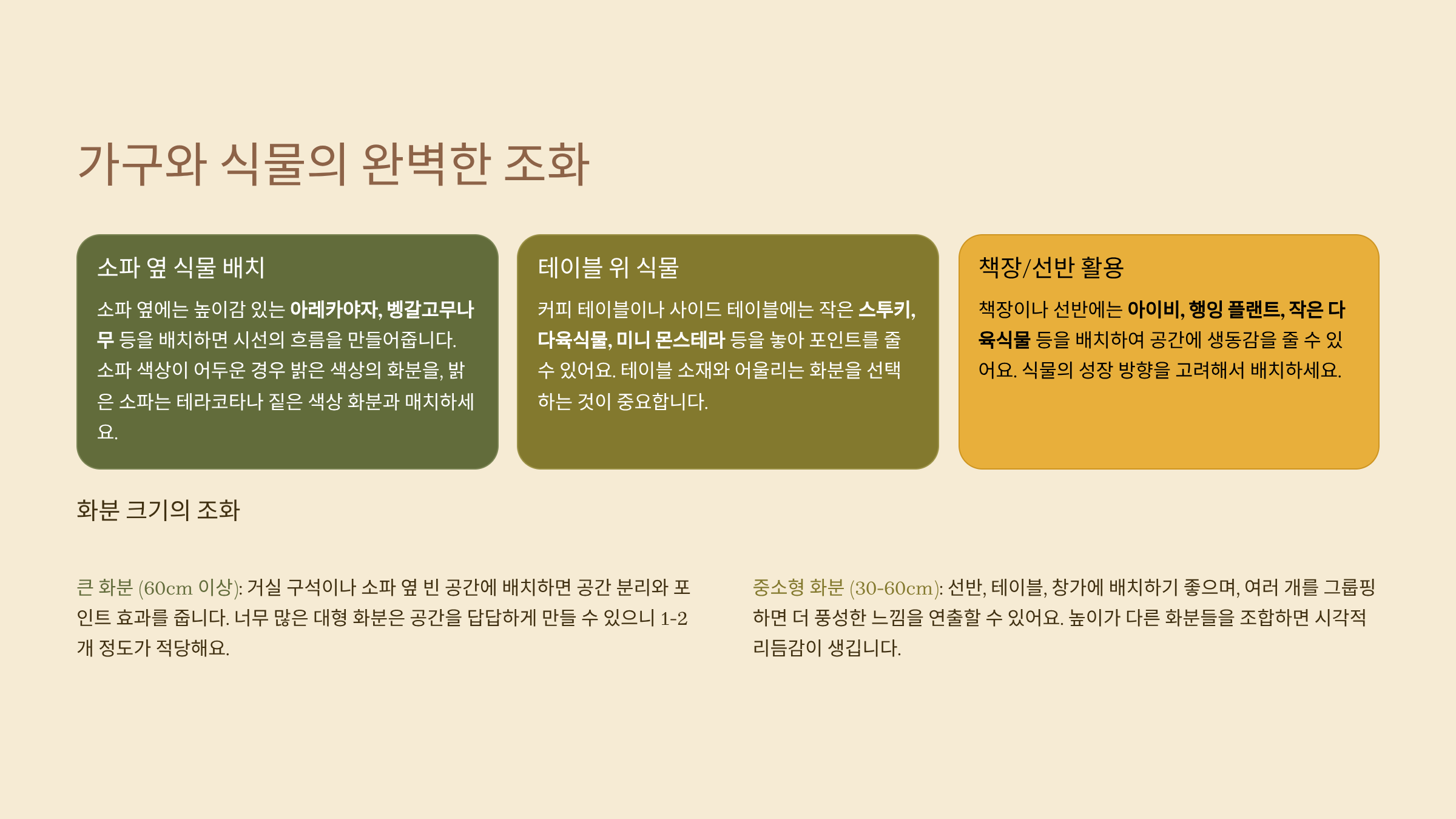 가구와 식물의 완벽한 조화

소파 옆 식물 배치

소파 옆에는 높이감 있는 아레카야자, 벵갈고무나무 등을 배치하면 시선의 흐름을 만들어줍니다. 소파 색상이 어두운 경우 밝은 색상의 화분을, 밝은 소파는 테라코타나 짙은 색상 화분과 매치하세요.

테이블 위 식물

커피 테이블이나 사이드 테이블에는 작은 스투키, 다육식물, 미니 몬스테라 등을 놓아 포인트를 줄 수 있어요. 테이블 소재와 어울리는 화분을 선택하는 것이 중요합니다.

책장/선반 활용

책장이나 선반에는 아이비, 행잉 플랜트, 작은 다육식물 등을 배치하여 공간에 생동감을 줄 수 있어요. 식물의 성장 방향을 고려해서 배치하세요.

화분 크기의 조화

큰 화분 (60cm 이상): 거실 구석이나 소파 옆 빈 공간에 배치하면 공간 분리와 포인트 효과를 줍니다. 너무 많은 대형 화분은 공간을 답답하게 만들 수 있으니 1-2개 정도가 적당해요.

중소형 화분 (30-60cm): 선반, 테이블, 창가에 배치하기 좋으며, 여러 개를 그룹핑하면 더 풍성한 느낌을 연출할 수 있어요. 높이가 다른 화분들을 조합하면 시각적 리듬감이 생깁니다.